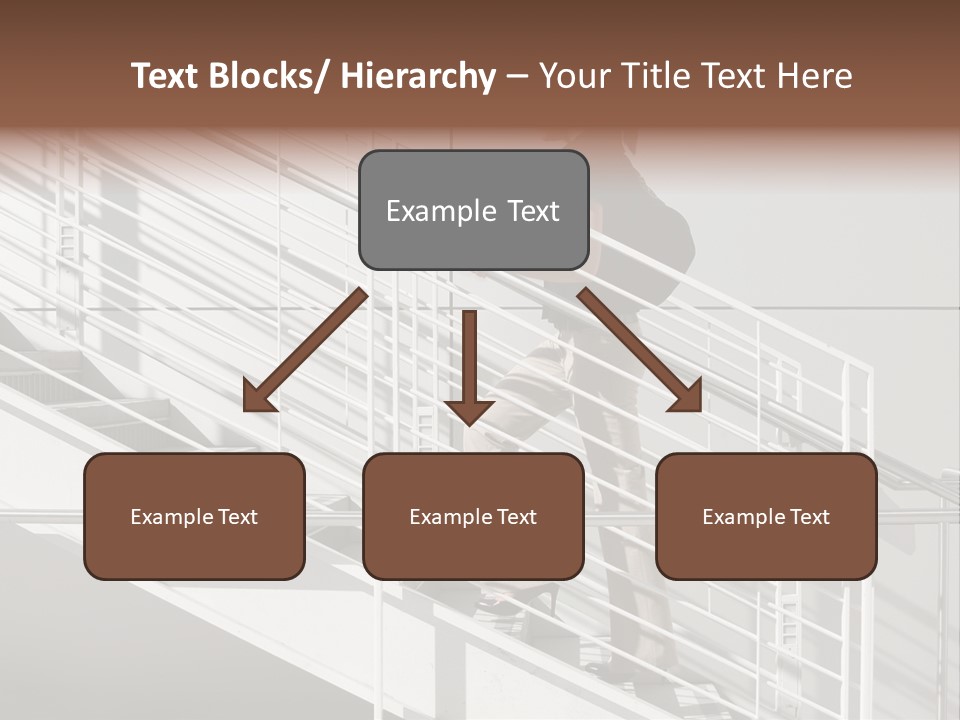 Text Blocks/ Hierarchy – Your Title Text Here

Example Text

Example Text

Example Text

Example Text